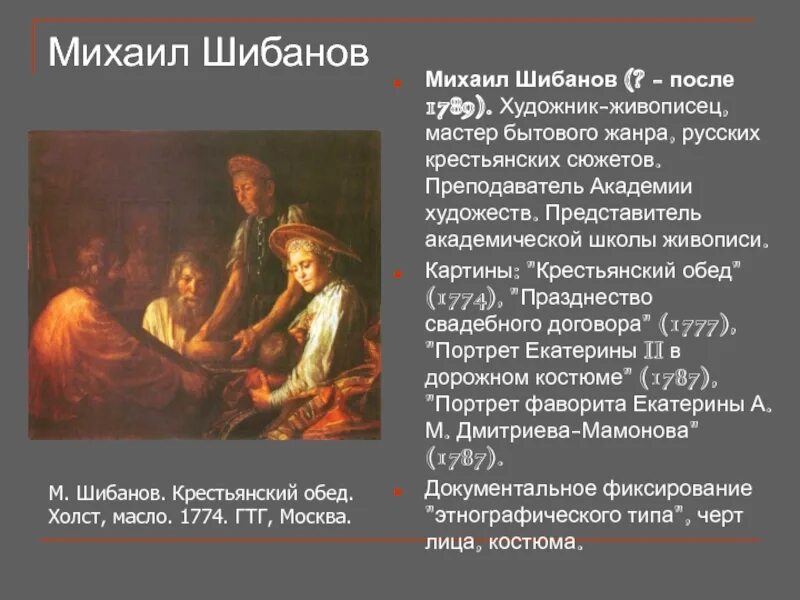 Михаил Шибанов

М. Шибанов. Крестьянский обед. Холст, масло. 1774. ГТГ, Москва.

Михаил Шибанов (? – после 1789). Художник-живописец, мастер бытового жанра, русских крестьянских сюжетов. Преподаватель Академии художеств. Представитель академической школы живописи.

Картины: "Крестьянский обед" (1774), "Празднество свадебного договора" (1777), "Портрет Екатерины II в дорожном костюме" (1787), "Портрет фаворита Екатерины А. М. Дмитриева-Мамонова" (1787).

Документальное фиксирование "этнографического типа", черт лица, костюма.